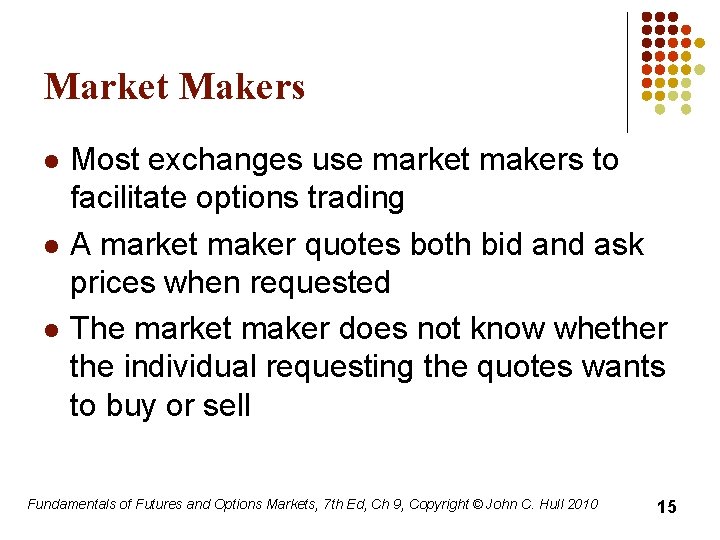 Market Makers

- Most exchanges use market makers to facilitate options trading
- A market maker quotes both bid and ask prices when requested
- The market maker does not know whether the individual requesting the quotes wants to buy or sell

Fundamentals of Futures and Options Markets, 7th Ed, Ch 9, Copyright © John C. Hull 2010

15